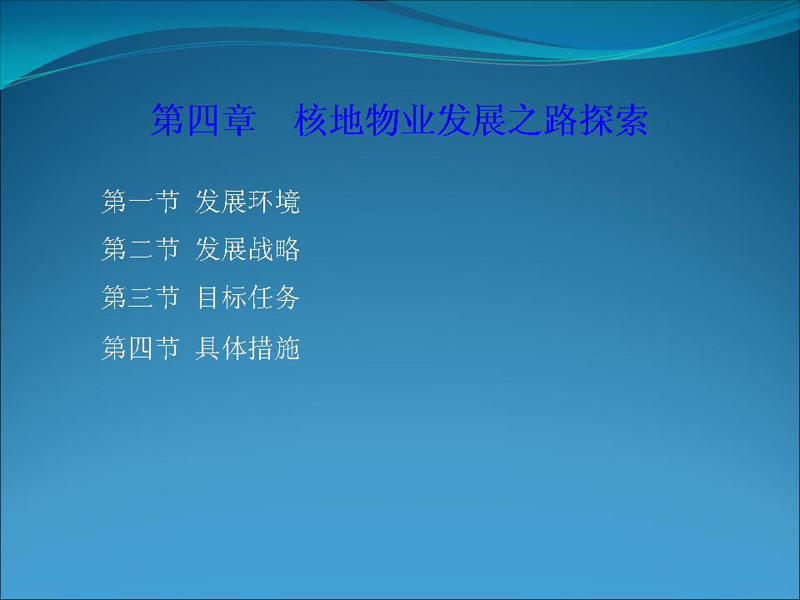 第四章　核地物业发展之路探索

第一节 发展环境

第二节 发展战略

第三节 目标任务

第四节 具体措施